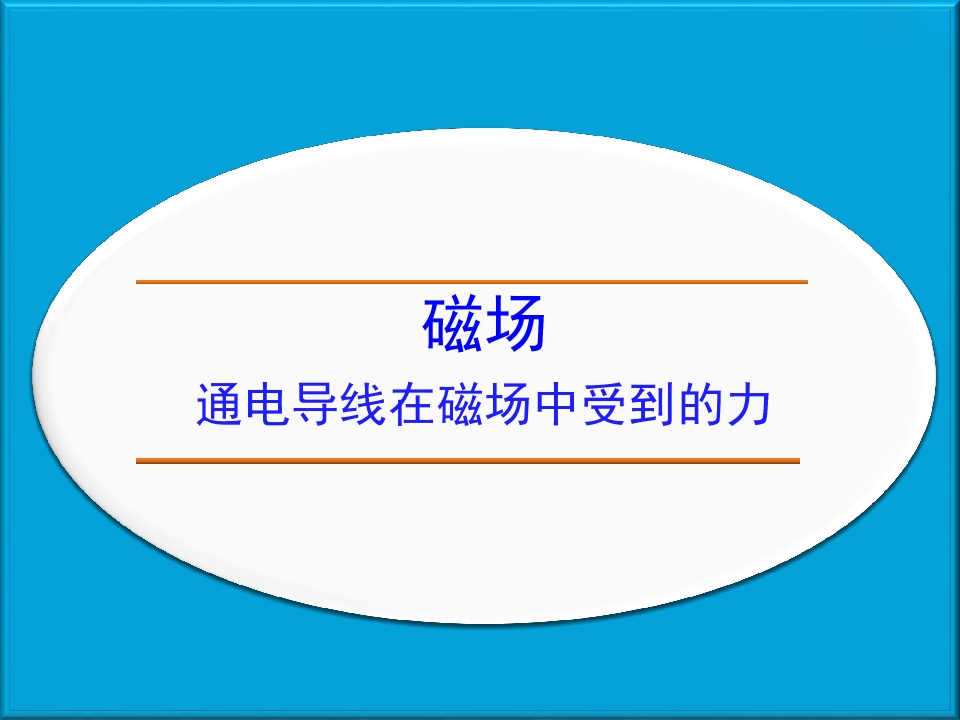 磁场

通电导线在磁场中受到的力